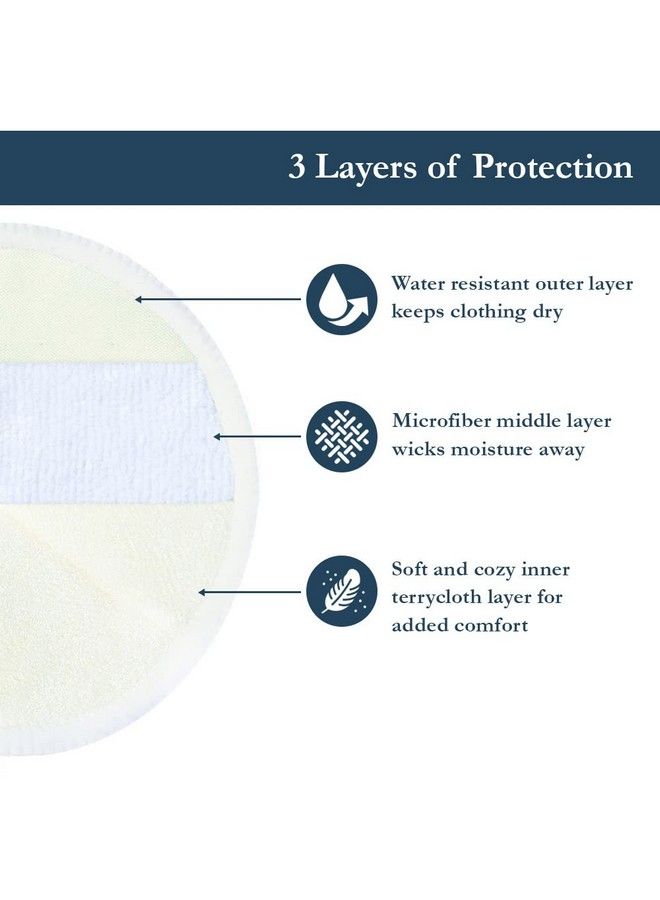 3 Layers of Protection

Water resistant outer layer keeps clothing dry

Microfiber middle layer wicks moisture away

Soft and cozy inner terrycloth layer for added comfort